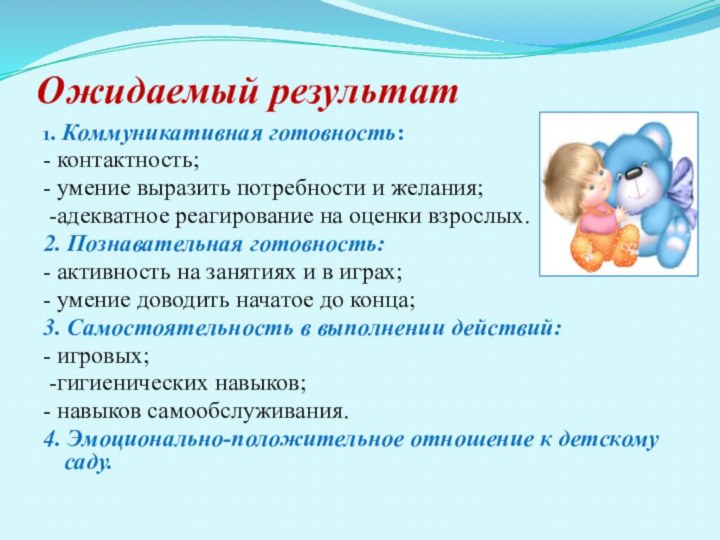 Ожидаемый результат

1. Коммуникативная готовность:
- контактность;
- умение выразить потребности и желания;
-адекватное реагирование на оценки взрослых.
2. Познавательная готовность:
- активность на занятиях и в играх;
- умение доводить начатое до конца;
3. Самостоятельность в выполнении действий:
- игровых;
-гигиенических навыков;
- навыков самообслуживания.
4. Эмоционально-положительное отношение к детскому саду.